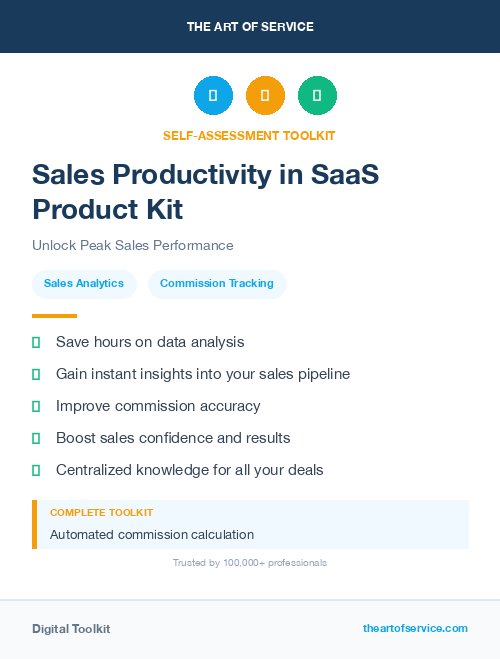 THE ART OF SERVICE

SELF-ASSESSMENT TOOLKIT

Sales Productivity in SaaS Product Kit

Unlock Peak Sales Performance

Sales Analytics

Commission Tracking

Save hours on data analysis

Gain instant insights into your sales pipeline

Improve commission accuracy

Boost sales confidence and results

Centralized knowledge for all your deals

COMPLETE TOOLKIT

Automated commission calculation

Trusted by 100,000+ professionals

Digital Toolkit

theartofservice.com